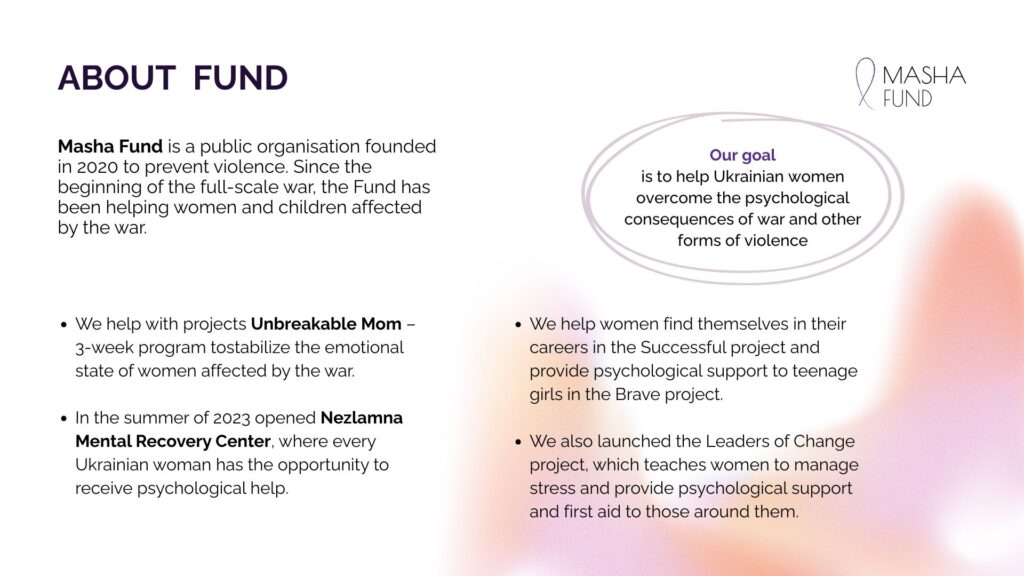 ABOUT FUND

MASHA FUND

Masha Fund is a public organisation founded in 2020 to prevent violence. Since the beginning of the full-scale war, the Fund has been helping women and children affected by the war.

Our goal
is to help Ukrainian women overcome the psychological consequences of war and other forms of violence

• We help with projects Unbreakable Mom – 3-week program tostabilize the emotional state of women affected by the war.

• In the summer of 2023 opened Nezlamna Mental Recovery Center, where every Ukrainian woman has the opportunity to receive psychological help.

• We help women find themselves in their careers in the Successful project and provide psychological support to teenage girls in the Brave project.

• We also launched the Leaders of Change project, which teaches women to manage stress and provide psychological support and first aid to those around them.